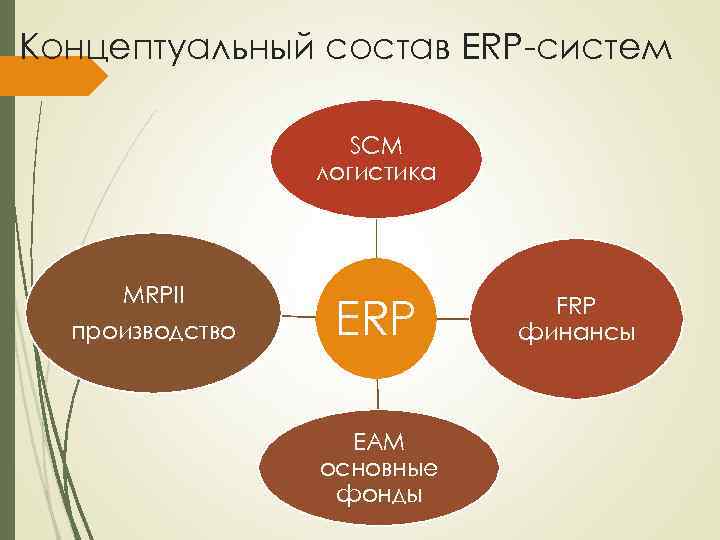 Концептуальный состав ERP-систем

SCM
логистика

MRPII
производство

ERP

FRP
финансы

EAM
основные
фонды